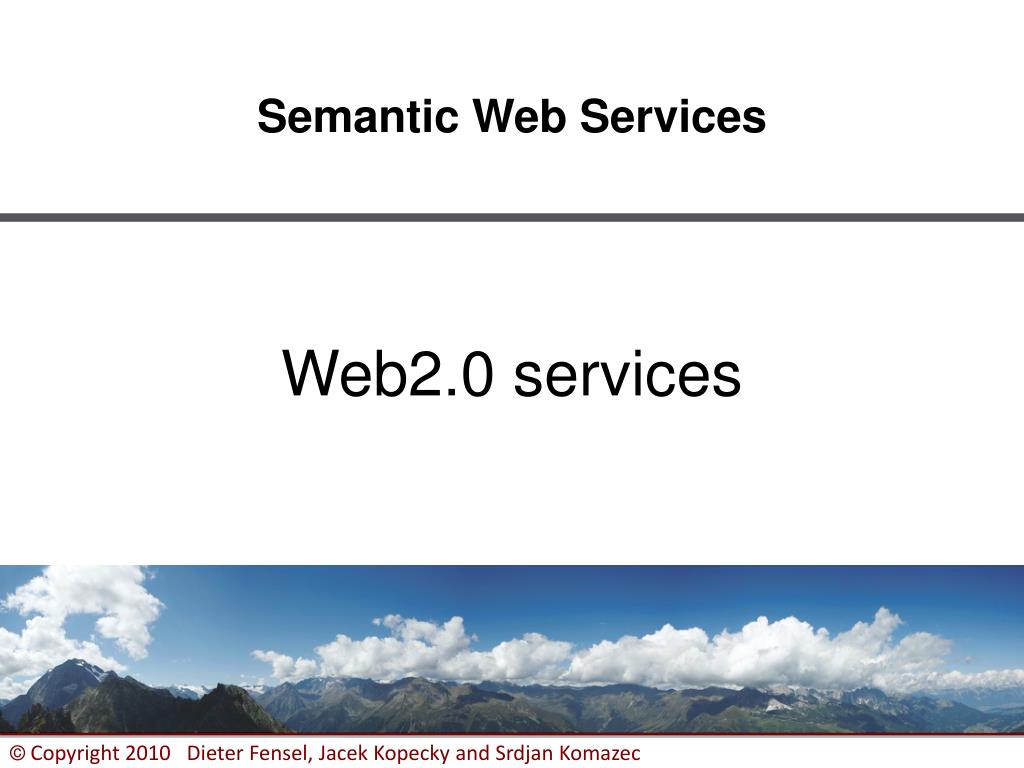 Semantic Web Services

Web2.0 services

© Copyright 2010 Dieter Fensel, Jacek Kopecky and Srdjan Komazec